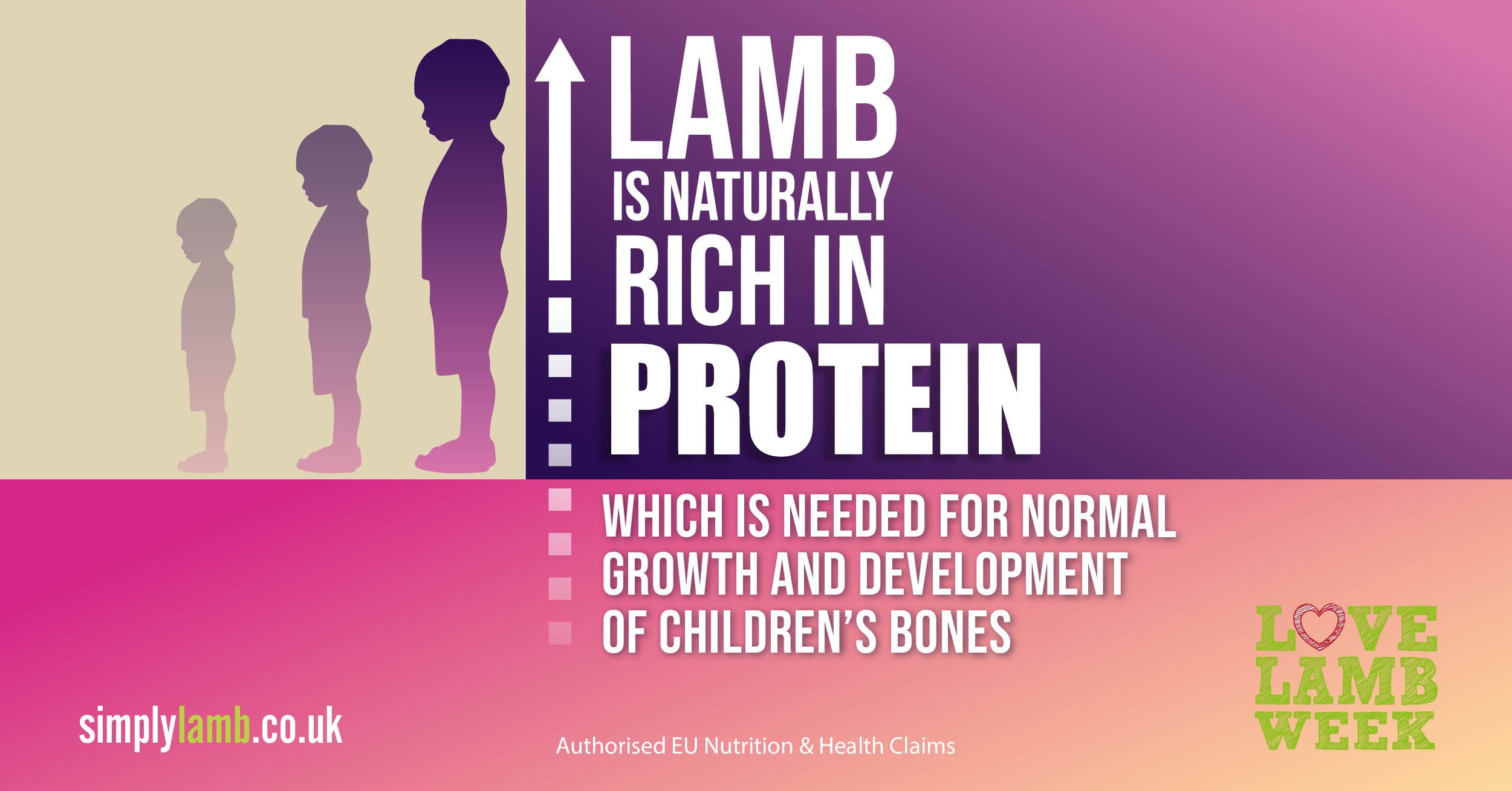 LAMB
IS NATURALLY
RICH IN
PROTEIN

WHICH IS NEEDED FOR NORMAL GROWTH AND DEVELOPMENT OF CHILDREN'S BONES

simplylamb.co.uk

Authorised EU Nutrition & Health Claims

LOVE LAMB WEEK